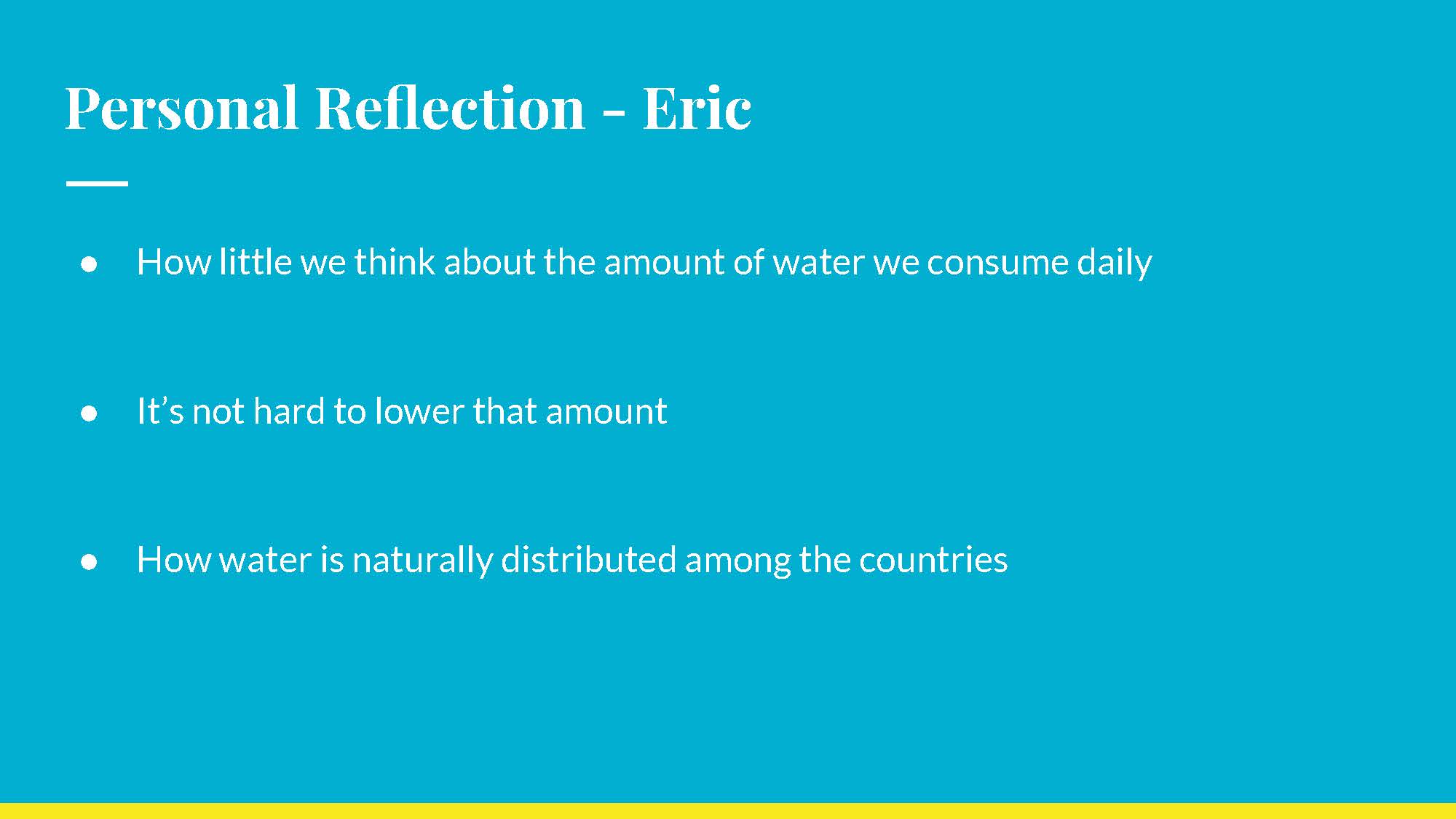 Personal Reflection - Eric

● How little we think about the amount of water we consume daily

● It’s not hard to lower that amount

● How water is naturally distributed among the countries